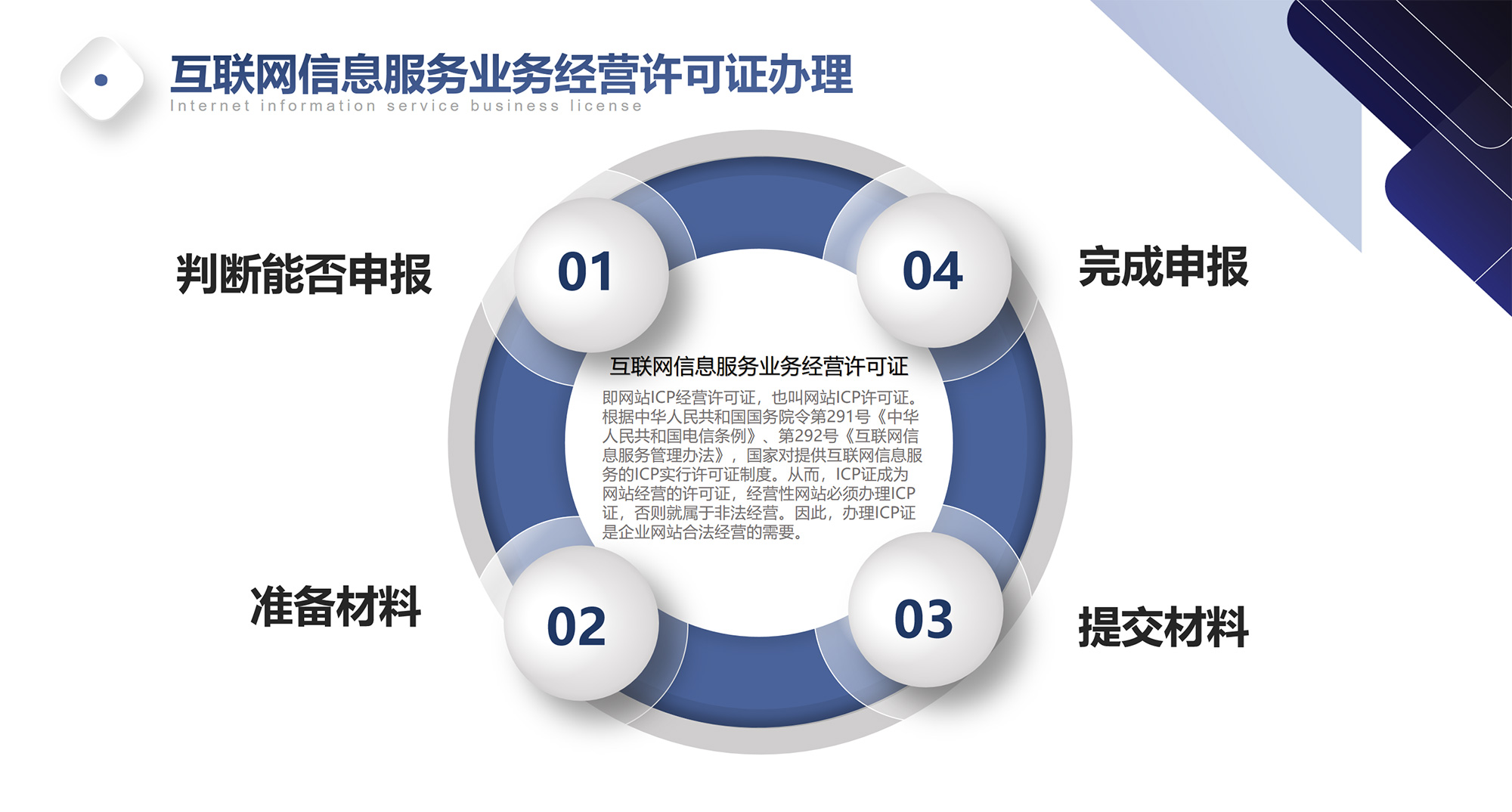 互联网信息服务业务经营许可证办理
Internet information service business license

判断能否申报

01

04

完成申报

互联网信息服务业务经营许可证

即网站ICP经营许可证，也叫网站ICP许可证。根据中华人民共和国国务院令第291号《中华人民共和国电信条例》、第292号《互联网信息服务管理办法》，国家对提供互联网信息服务的ICP实行许可证制度。从而，ICP证成为网站经营的许可证，经营性网站必须办理ICP证，否则就属于非法经营。因此，办理ICP证是企业网站合法经营的需要。

准备材料

02

03

提交材料